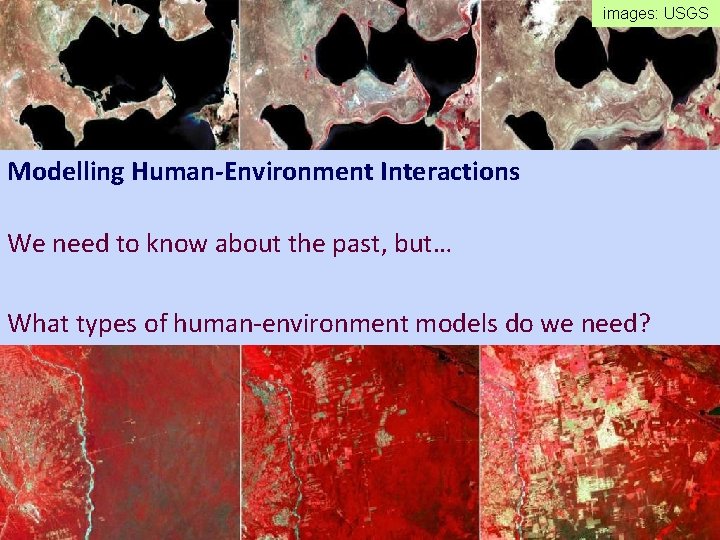 images: USGS

Modelling Human-Environment Interactions

We need to know about the past, but…

What types of human-environment models do we need?